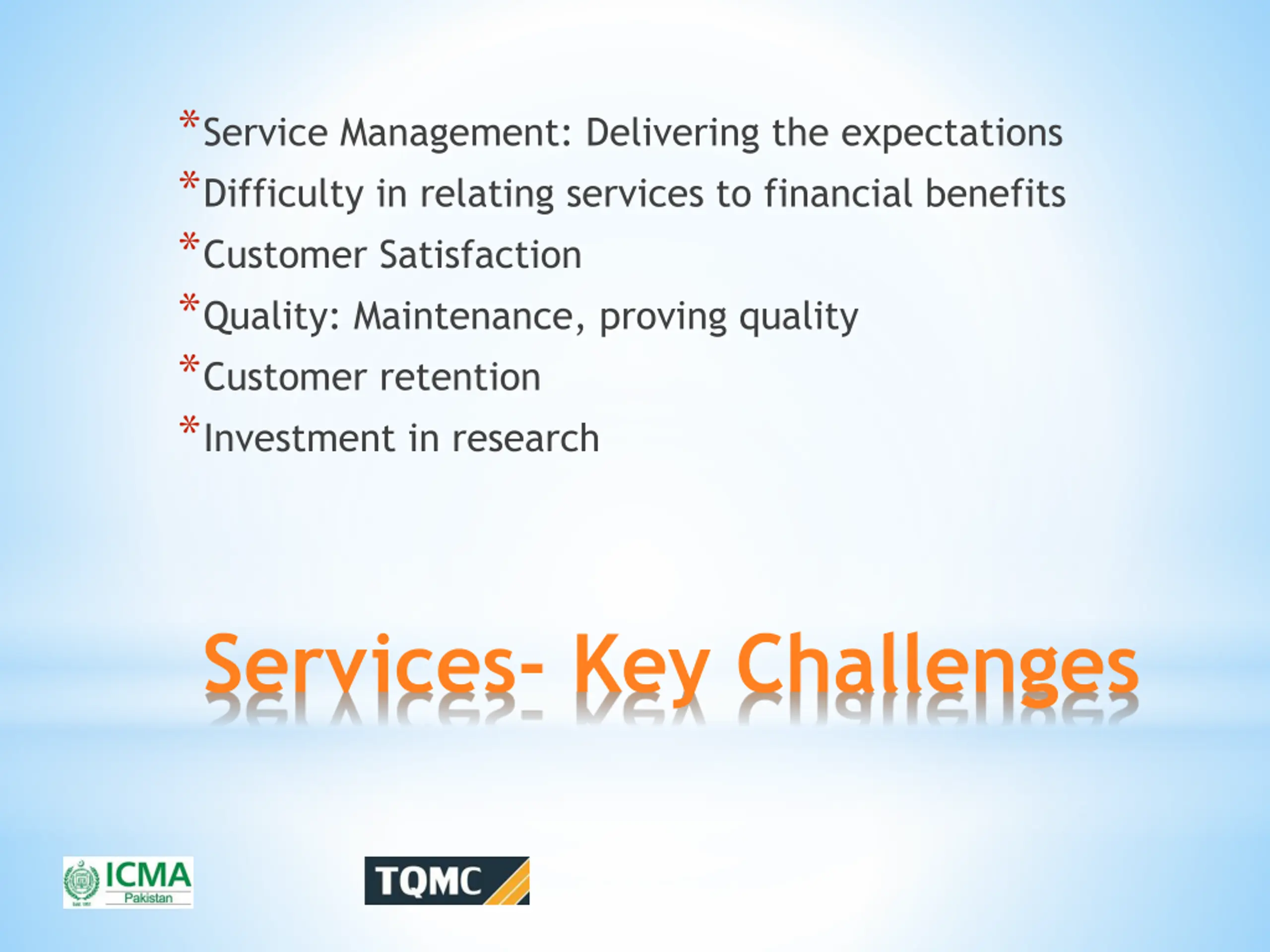 *Service Management: Delivering the expectations
*Difficulty in relating services to financial benefits
*Customer Satisfaction
*Quality: Maintenance, proving quality
*Customer retention
*Investment in research

Services- Key Challenges

ICMA Pakistan

TQMC